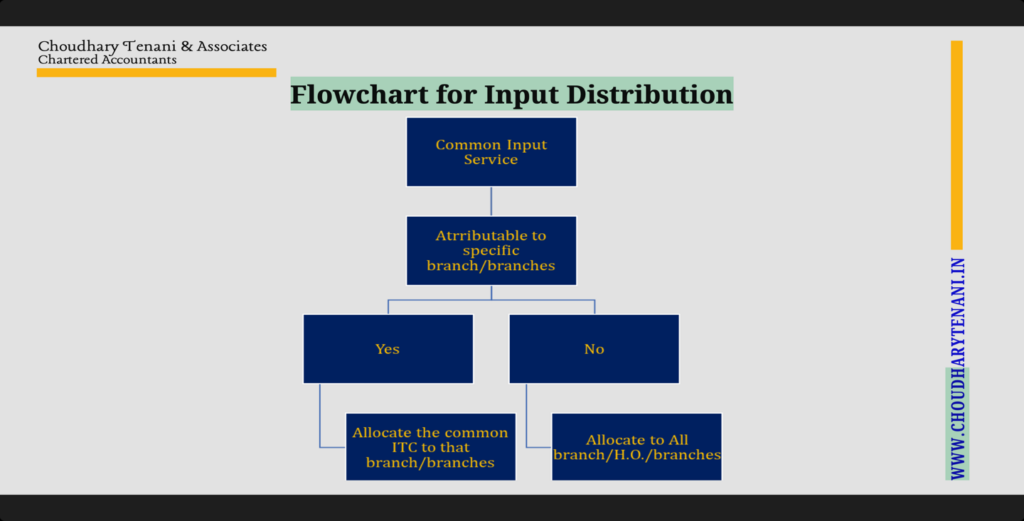 Choudhary Tenani & Associates
Chartered Accountants

Flowchart for Input Distribution

Common Input Service

Atrributable to specific branch/branches

Yes

No

Allocate the common ITC to that branch/branches

Allocate to All branch/H.O./branches

WWW.CHOUDHARYTENANI.IN